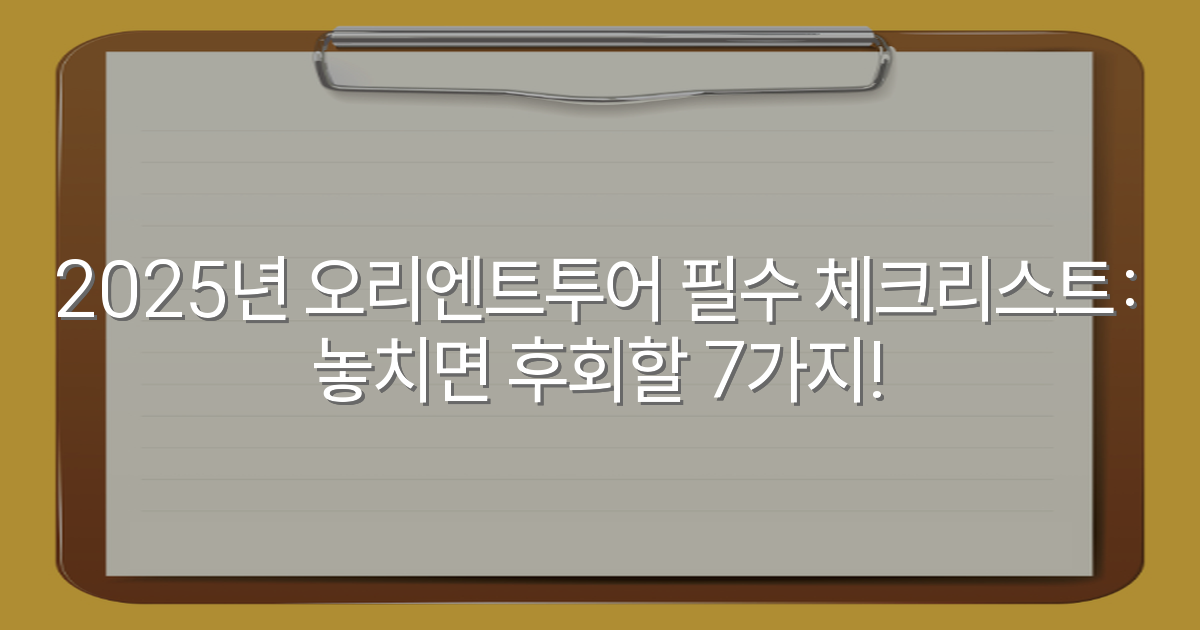 2025년 오리엔트투어 필수 체크리스트: 놓치면 후회할 7가지!